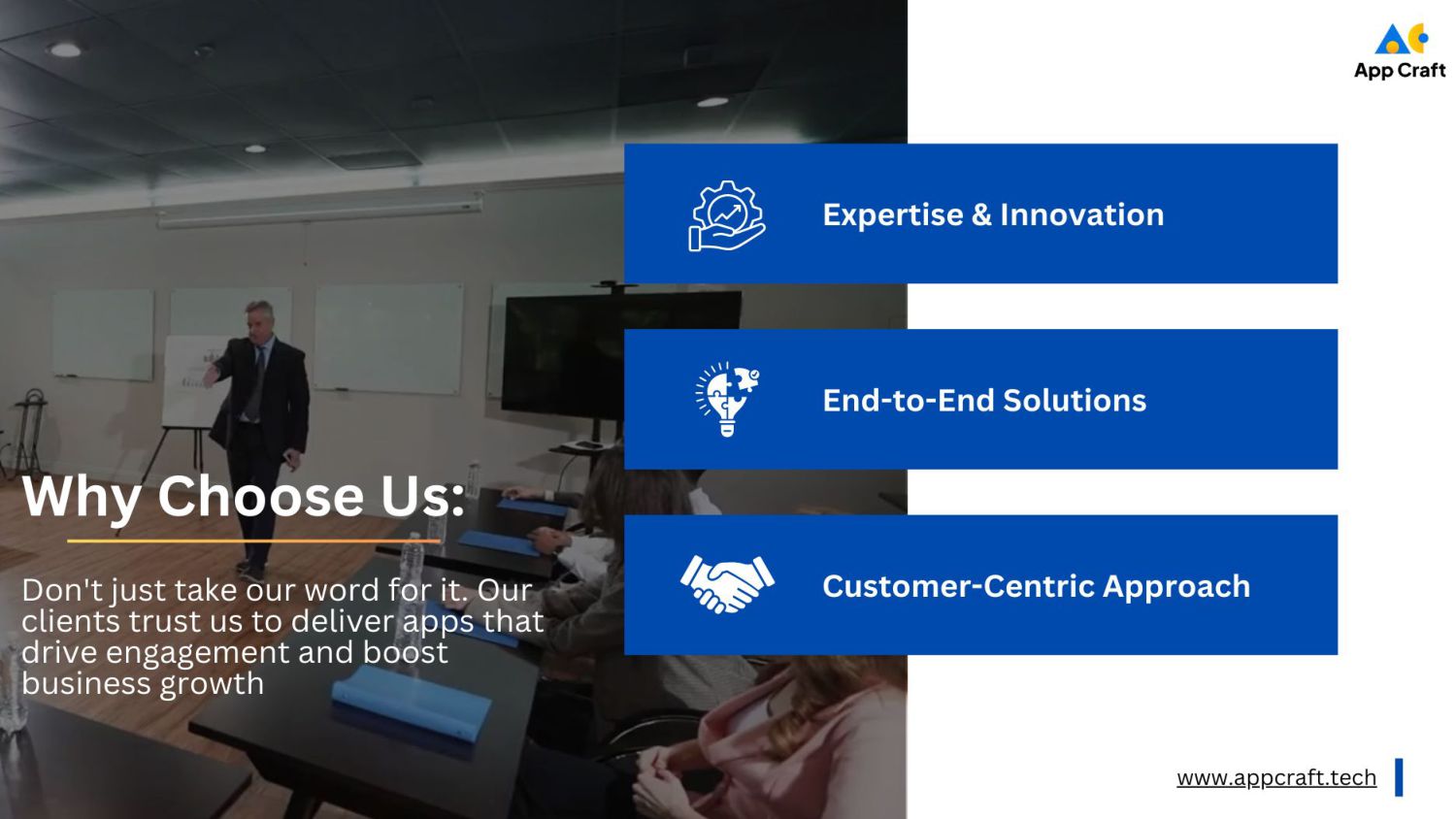 App Craft

Why Choose Us:

Don't just take our word for it. Our clients trust us to deliver apps that drive engagement and boost business growth

Expertise & Innovation

End-to-End Solutions

Customer-Centric Approach

www.appcraft.tech